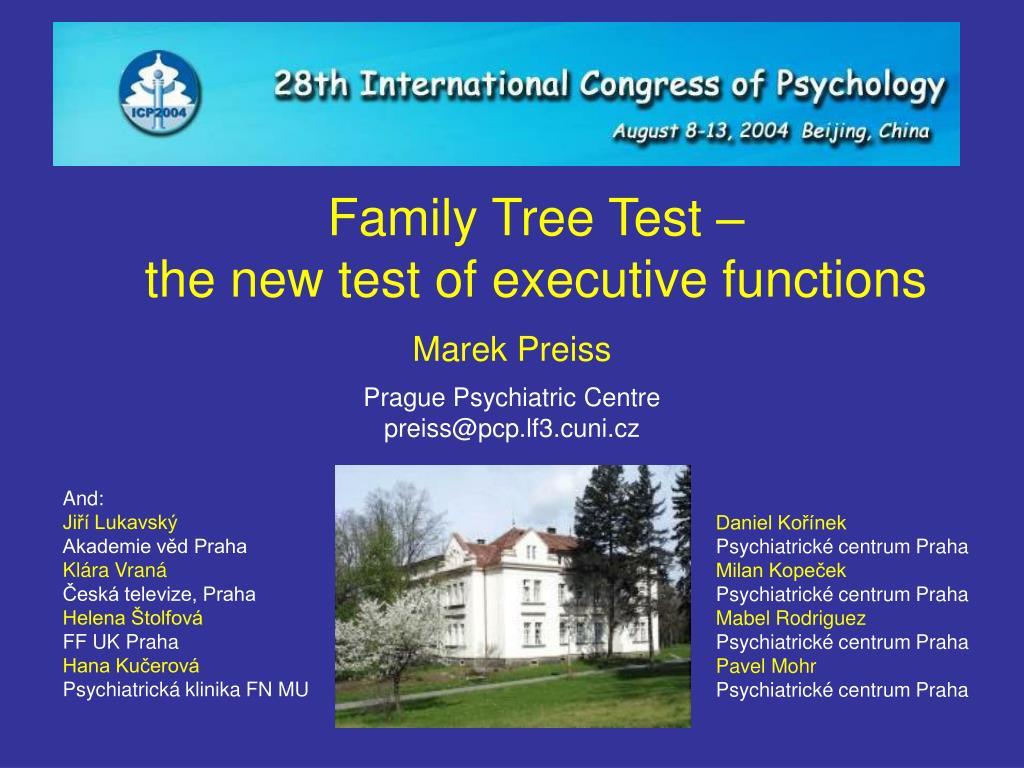 ICP2004

28th International Congress of Psychology

August 8-13, 2004 Beijing, China

Family Tree Test –
the new test of executive functions

Marek Preiss

Prague Psychiatric Centre
preiss@pcp.lf3.cuni.cz

And:
Jiří Lukavský
Akademie věd Praha
Klára Vraná
Česká televize, Praha
Helena Štolfová
FF UK Praha
Hana Kučerová
Psychiatrická klinika FN MU

Daniel Kořínek
Psychiatrické centrum Praha
Milan Kopeček
Psychiatrické centrum Praha
Mabel Rodriguez
Psychiatrické centrum Praha
Pavel Mohr
Psychiatrické centrum Praha